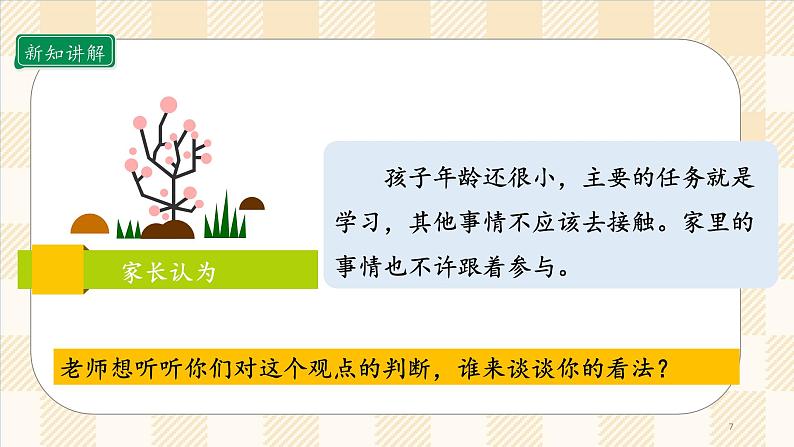 新知讲解

家长认为

孩子年龄还很小，主要的任务就是学习，其他事情不应该去接触。家里的事情也不许跟着参与。

老师想听听你们对这个观点的判断，谁来谈谈你的看法？

7